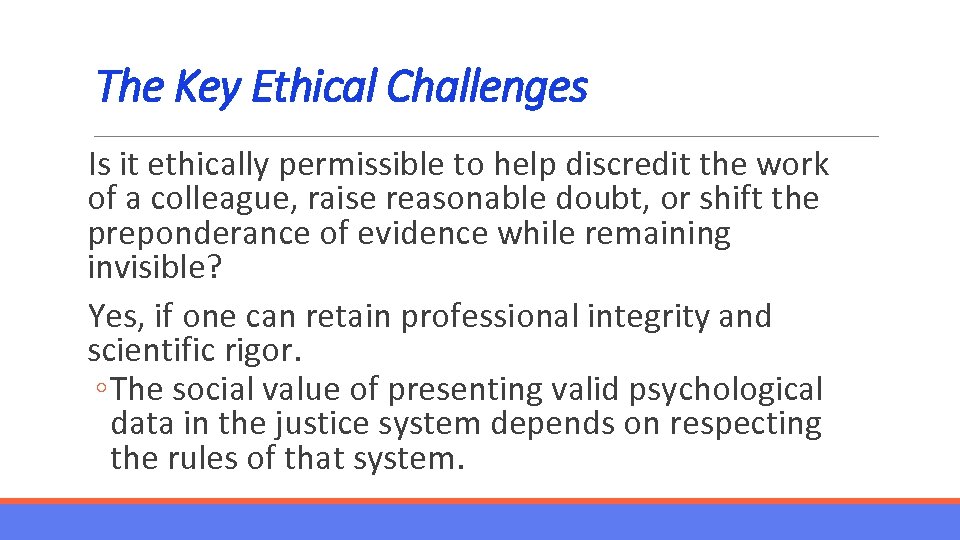 The Key Ethical Challenges

Is it ethically permissible to help discredit the work of a colleague, raise reasonable doubt, or shift the preponderance of evidence while remaining invisible?

Yes, if one can retain professional integrity and scientific rigor.

◦The social value of presenting valid psychological data in the justice system depends on respecting the rules of that system.